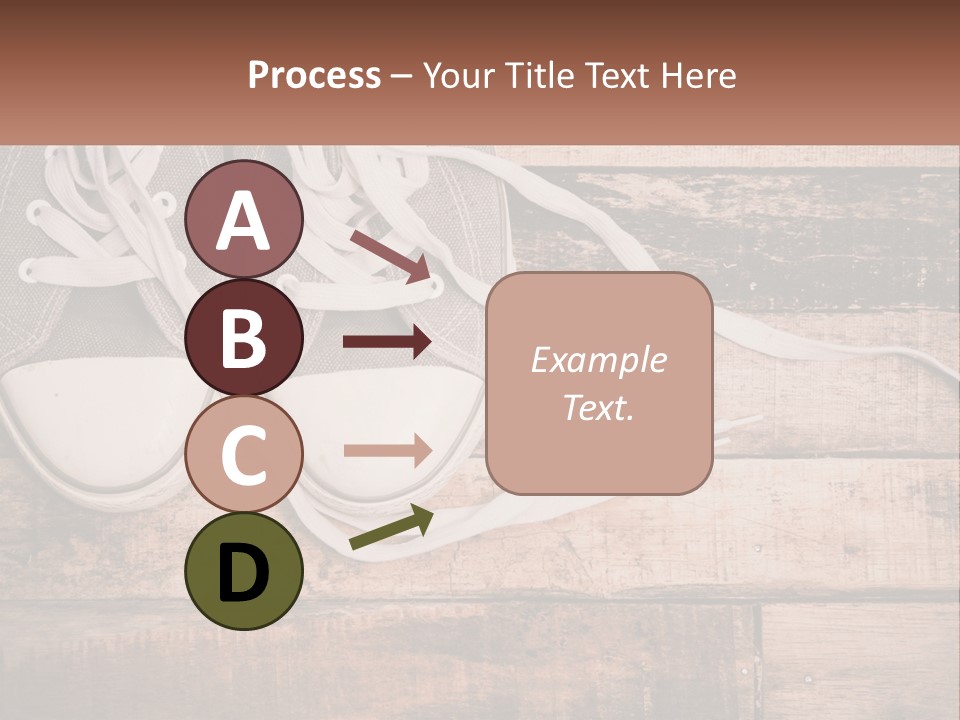 Process – Your Title Text Here

A

B

C

D

Example Text.